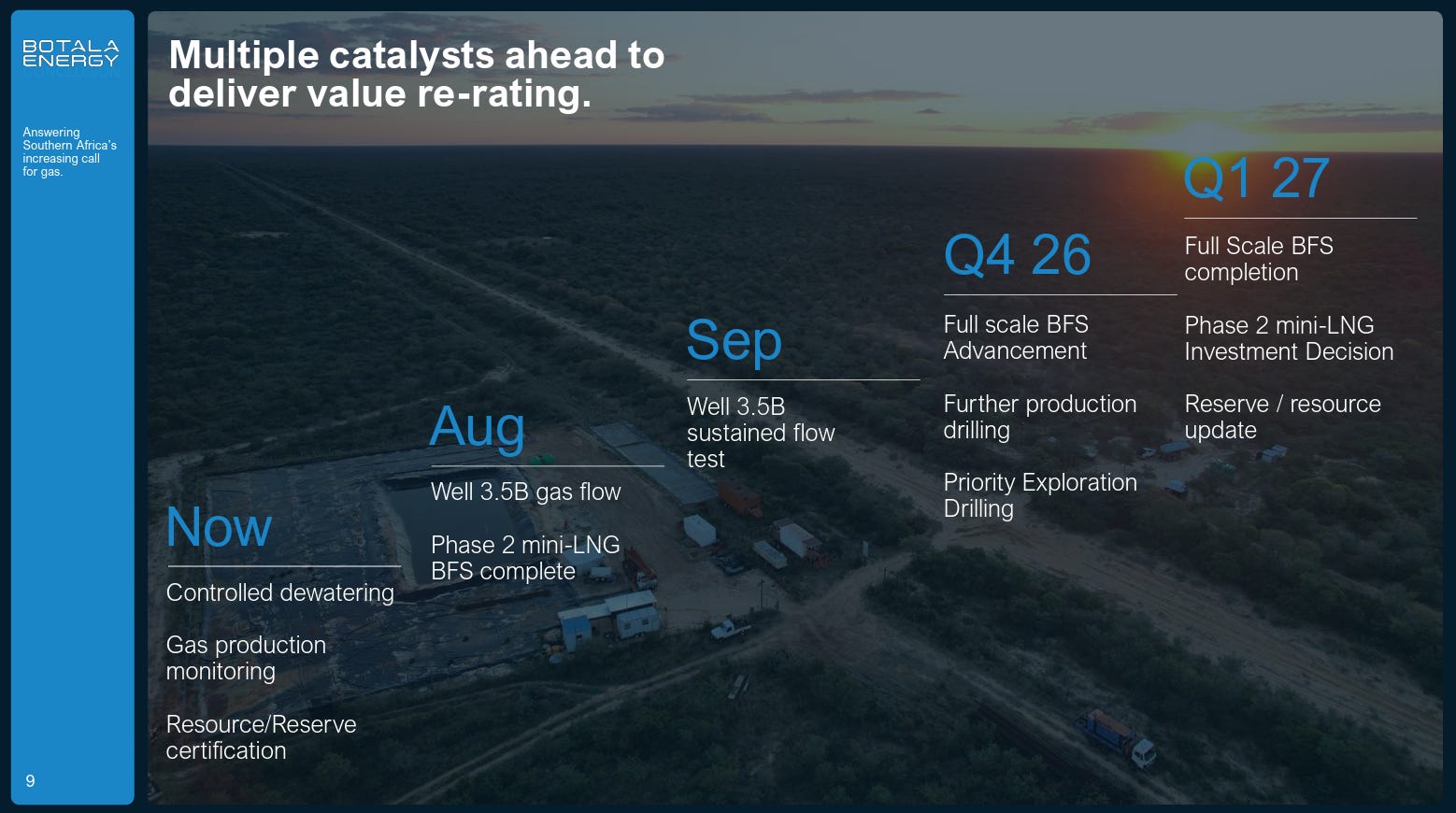 BOTALA ENERGY

Answering Southern Africa's increasing call for gas.

Multiple catalysts ahead to deliver value re-rating.

Now

Controlled dewatering

Gas production monitoring

Resource/Reserve certification

Aug

Well 3.5B gas flow

Phase 2 mini-LNG BFS complete

Sep

Well 3.5B sustained flow test

Q4 26

Full scale BFS Advancement

Further production drilling

Priority Exploration Drilling

Q1 27

Full Scale BFS completion

Phase 2 mini-LNG Investment Decision

Reserve / resource update

9